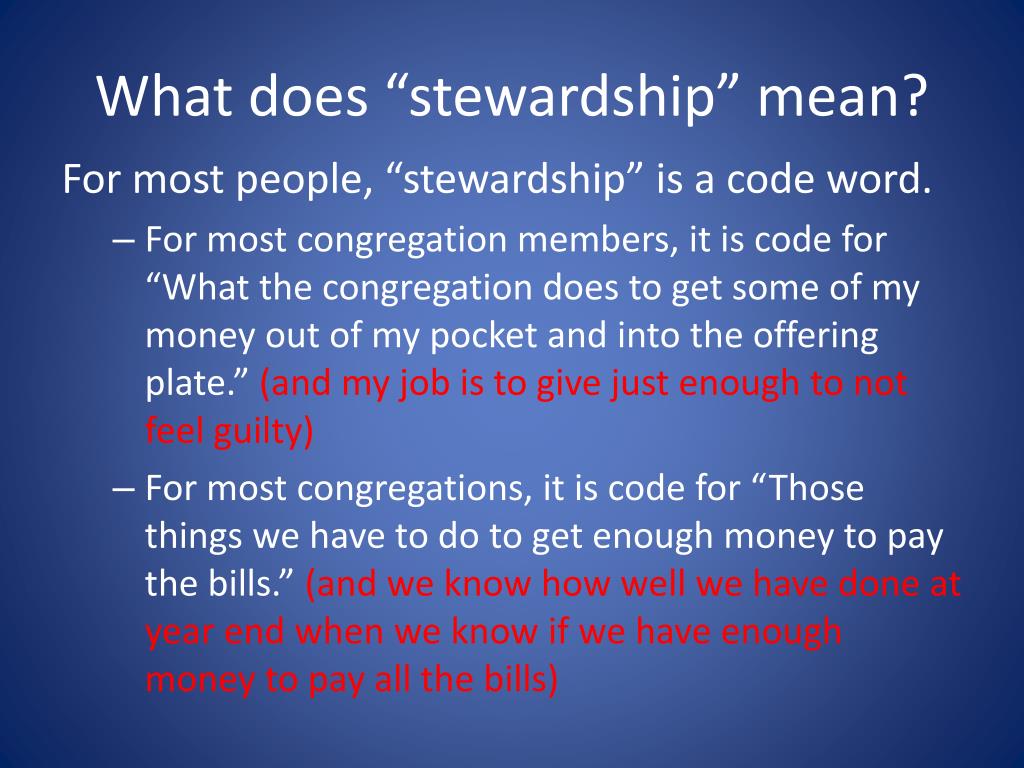 What does “stewardship” mean?

For most people, “stewardship” is a code word.

– For most congregation members, it is code for “What the congregation does to get some of my money out of my pocket and into the offering plate.” (and my job is to give just enough to not feel guilty)

– For most congregations, it is code for “Those things we have to do to get enough money to pay the bills.” (and we know how well we have done at year end when we know if we have enough money to pay all the bills)